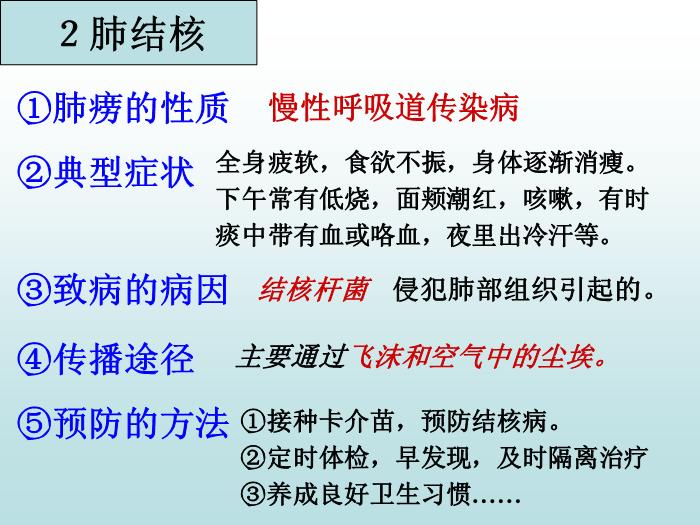 2 肺结核

①肺痨的性质 慢性呼吸道传染病

②典型症状 全身疲软，食欲不振，身体逐渐消瘦。下午常有低烧，面颊潮红，咳嗽，有时痰中带有血或咯血，夜里出冷汗等。

③致病的病因 结核杆菌 侵犯肺部组织引起的。

④传播途径 主要通过飞沫和空气中的尘埃。

⑤预防的方法 ①接种卡介苗，预防结核病。
②定时体检，早发现，及时隔离治疗
③养成良好卫生习惯……